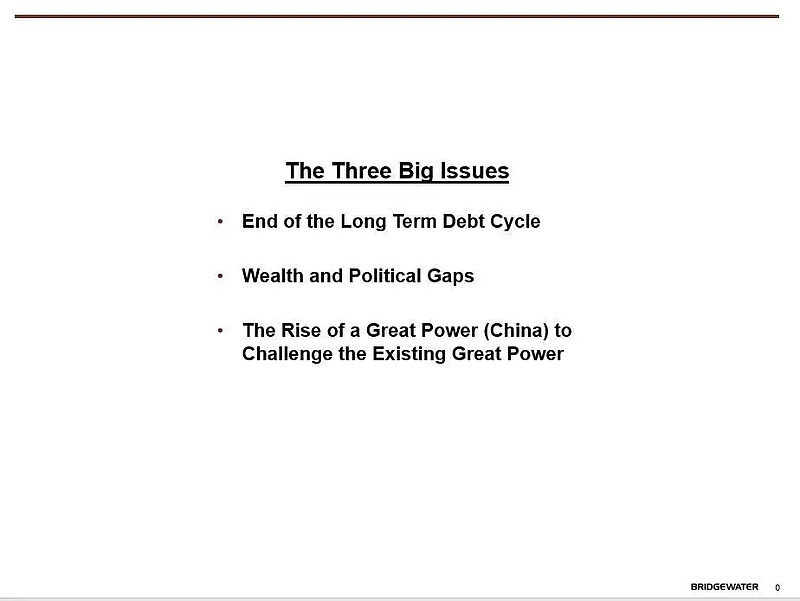 The Three Big Issues

• End of the Long Term Debt Cycle

• Wealth and Political Gaps

• The Rise of a Great Power (China) to Challenge the Existing Great Power

BRIDGEWATER 0